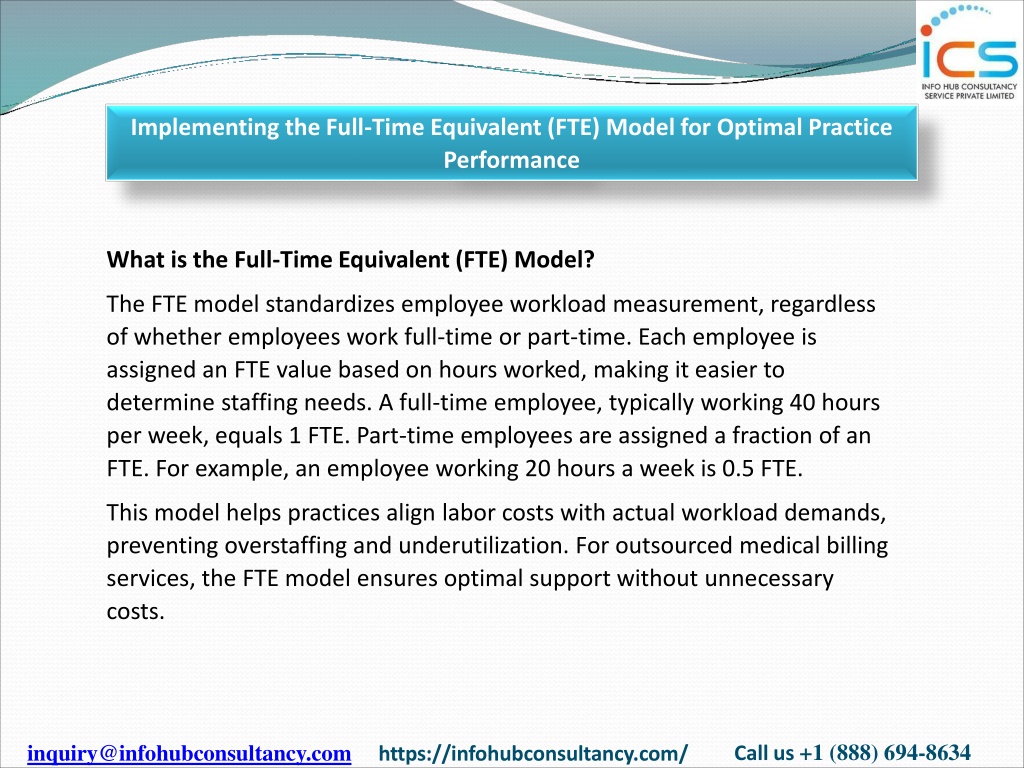 ICS
INFO HUB CONSULTANCY SERVICE PRIVATE LIMITED

Implementing the Full-Time Equivalent (FTE) Model for Optimal Practice Performance

What is the Full-Time Equivalent (FTE) Model?

The FTE model standardizes employee workload measurement, regardless of whether employees work full-time or part-time. Each employee is assigned an FTE value based on hours worked, making it easier to determine staffing needs. A full-time employee, typically working 40 hours per week, equals 1 FTE. Part-time employees are assigned a fraction of an FTE. For example, an employee working 20 hours a week is 0.5 FTE.

This model helps practices align labor costs with actual workload demands, preventing overstaffing and underutilization. For outsourced medical billing services, the FTE model ensures optimal support without unnecessary costs.

inquiry@infohubconsultancy.com https://infohubconsultancy.com/ Call us +1 (888) 694-8634